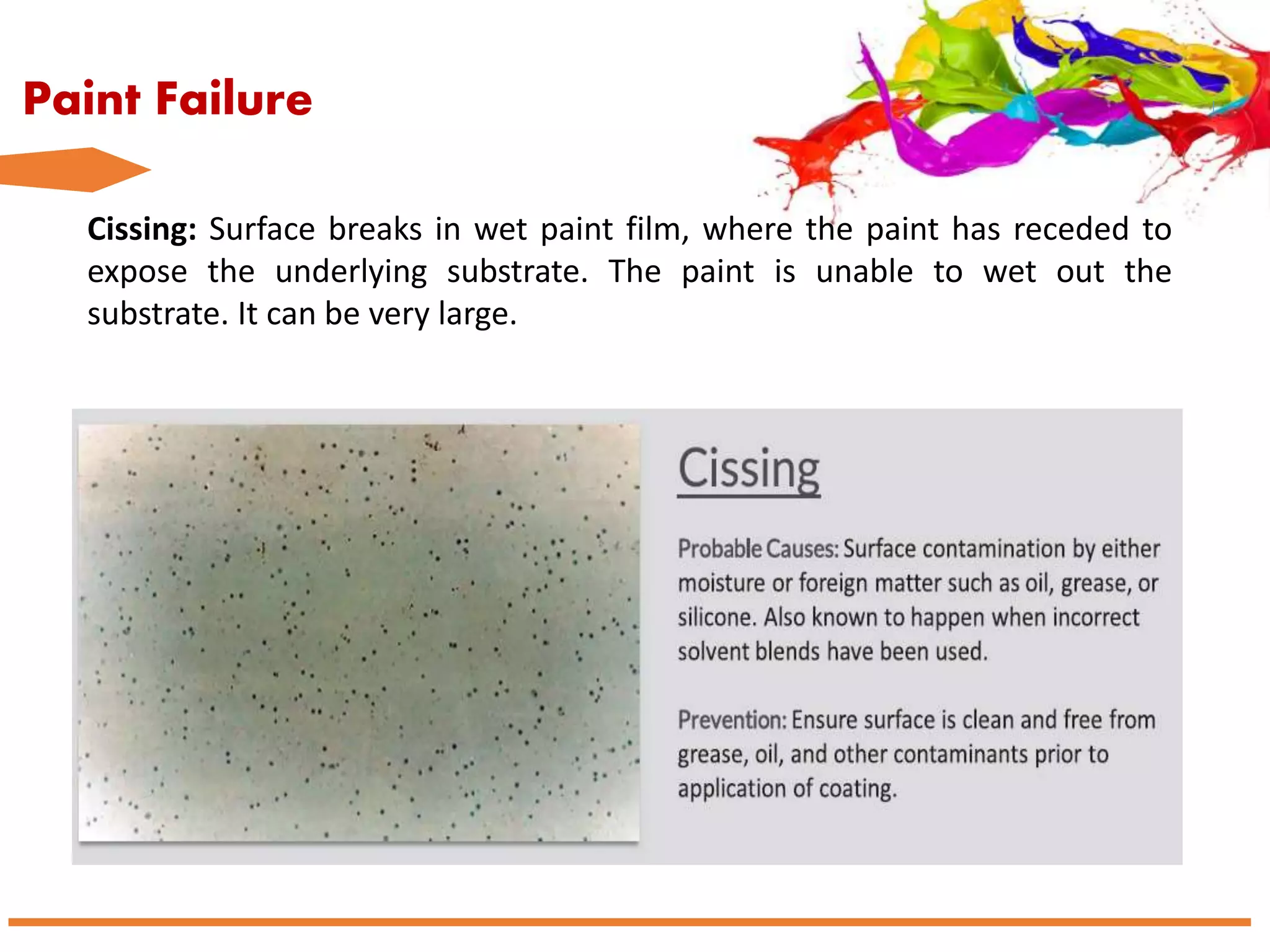 Paint Failure

Cissing: Surface breaks in wet paint film, where the paint has receded to expose the underlying substrate. The paint is unable to wet out the substrate. It can be very large.

Cissing

Probable Causes: Surface contamination by either moisture or foreign matter such as oil, grease, or silicone. Also known to happen when incorrect solvent blends have been used.

Prevention: Ensure surface is clean and free from grease, oil, and other contaminants prior to application of coating.